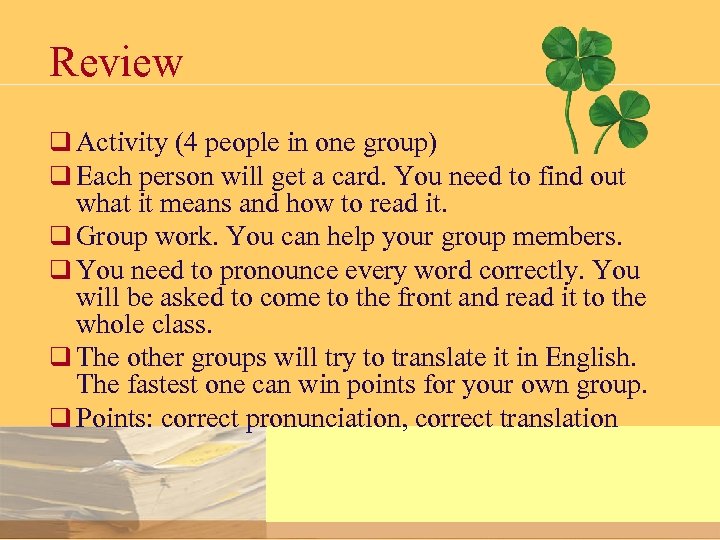 Review

❑ Activity (4 people in one group)

❑ Each person will get a card. You need to find out what it means and how to read it.

❑ Group work. You can help your group members.

❑ You need to pronounce every word correctly. You will be asked to come to the front and read it to the whole class.

❑ The other groups will try to translate it in English. The fastest one can win points for your own group.

❑ Points: correct pronunciation, correct translation